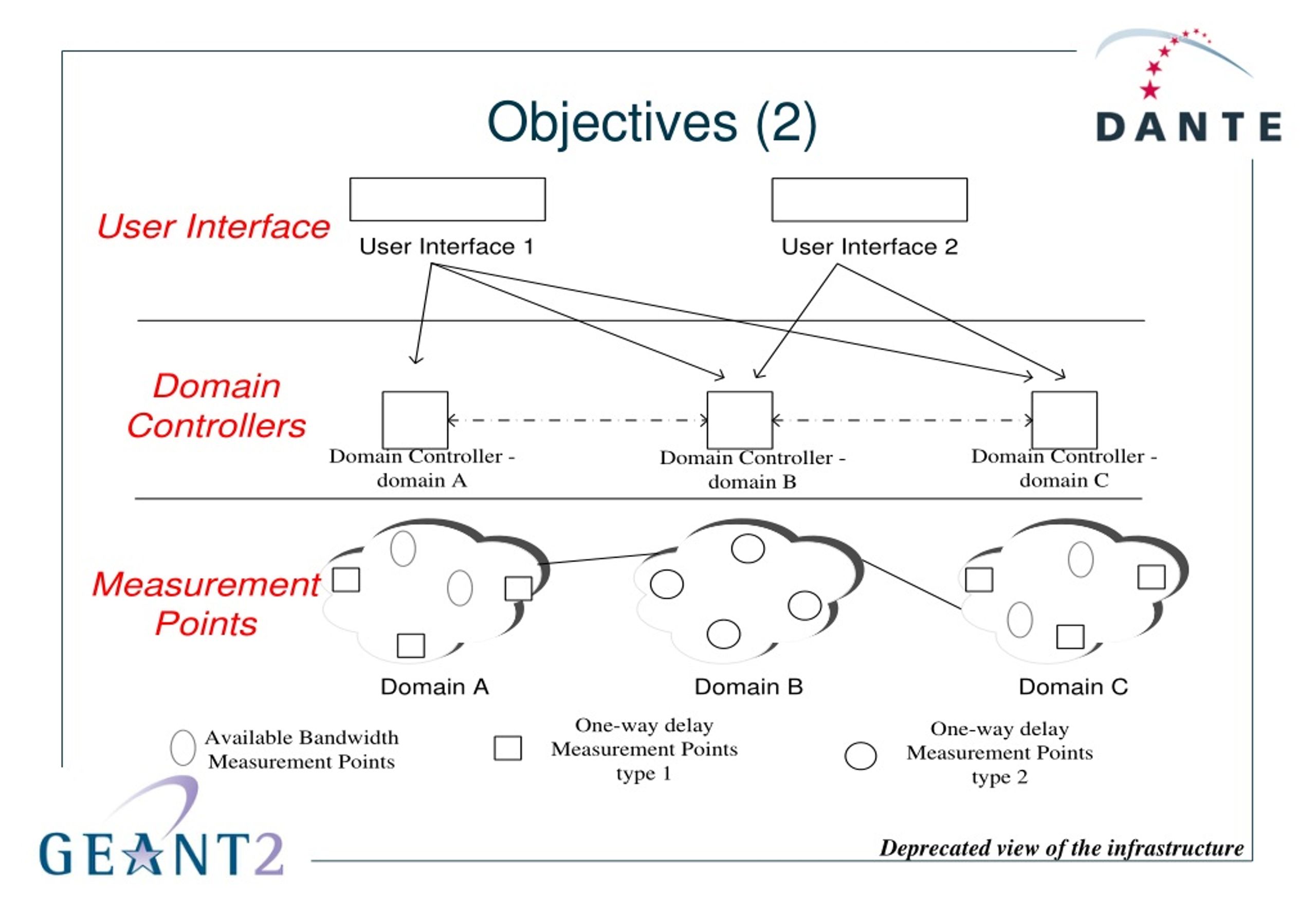 Objectives (2)

DANTE

User Interface

User Interface 1

User Interface 2

Domain Controllers

Domain Controller - domain A

Domain Controller - domain B

Domain Controller - domain C

Measurement Points

Domain A

Domain B

Domain C

Available Bandwidth Measurement Points

One-way delay Measurement Points type 1

One-way delay Measurement Points type 2

GEANT2

Deprecated view of the infrastructure